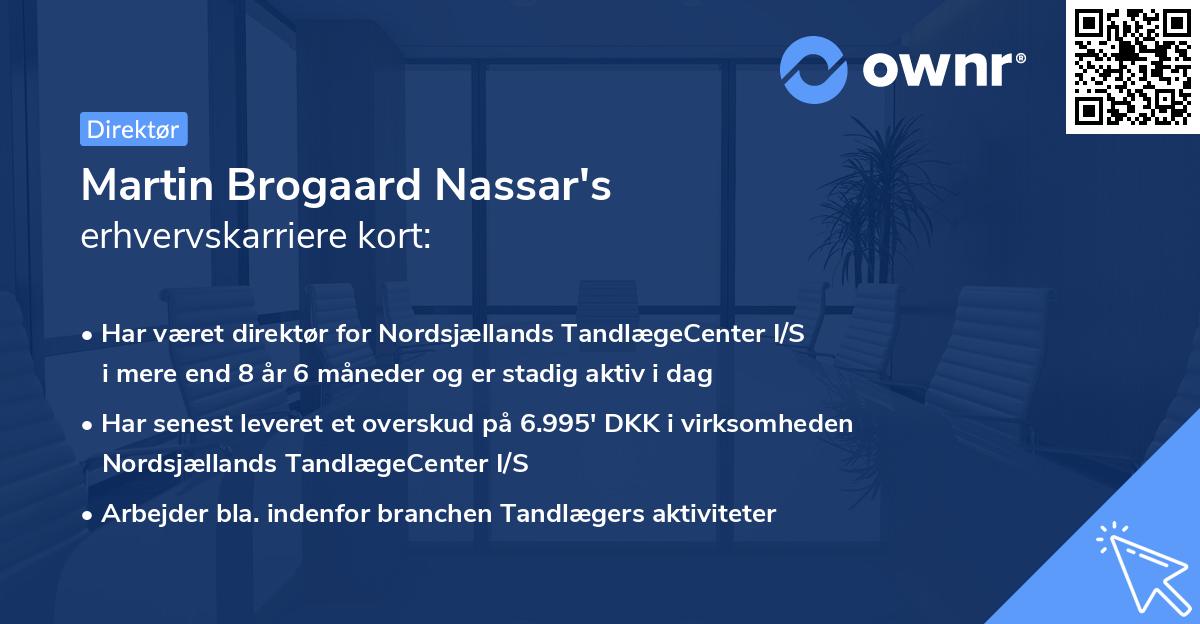 ownr®

Direktør

Martin Brogaard Nassar's
erhvervskarriere kort:

• Har været direktør for Nordsjællands TandlægeCenter I/S i mere end 8 år 6 måneder og er stadig aktiv i dag

• Har senest leveret et overskud på 6.995' DKK i virksomheden Nordsjællands TandlægeCenter I/S

• Arbejder bla. indenfor branchen Tandlægers aktiviteter